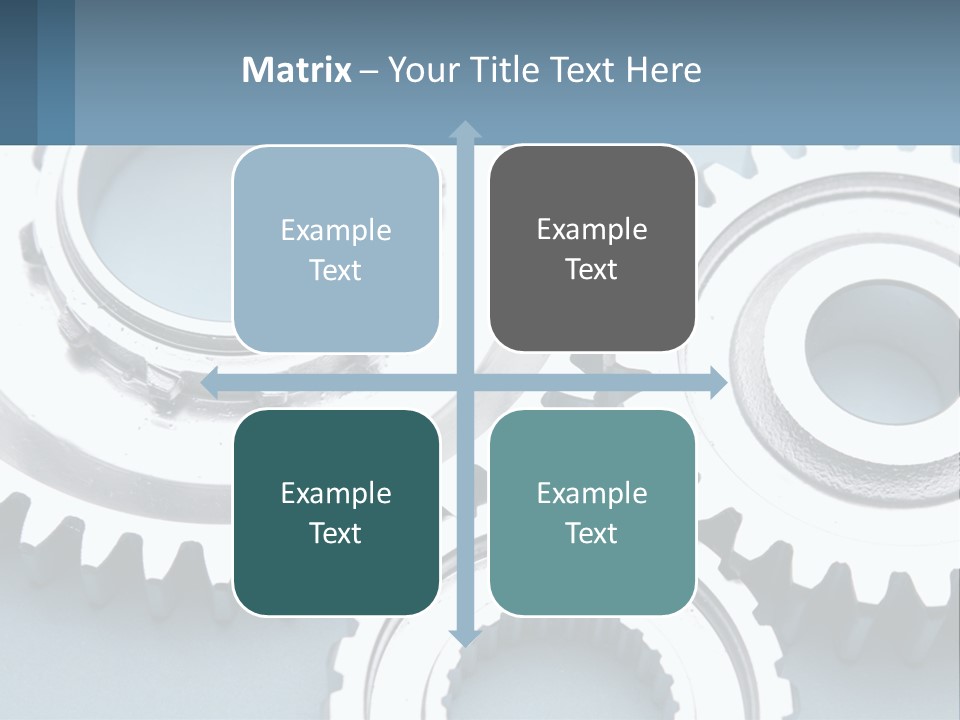 Matrix – Your Title Text Here

Example Text

Example Text

Example Text

Example Text